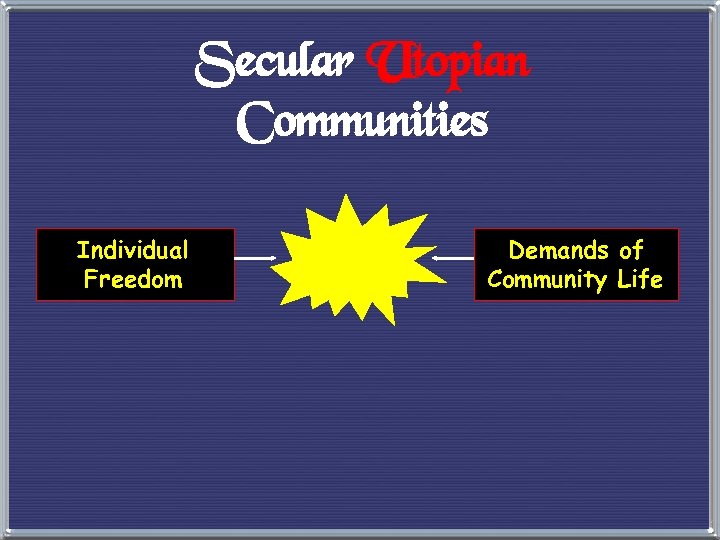 Secular Utopian Communities

Individual Freedom

Demands of Community Life